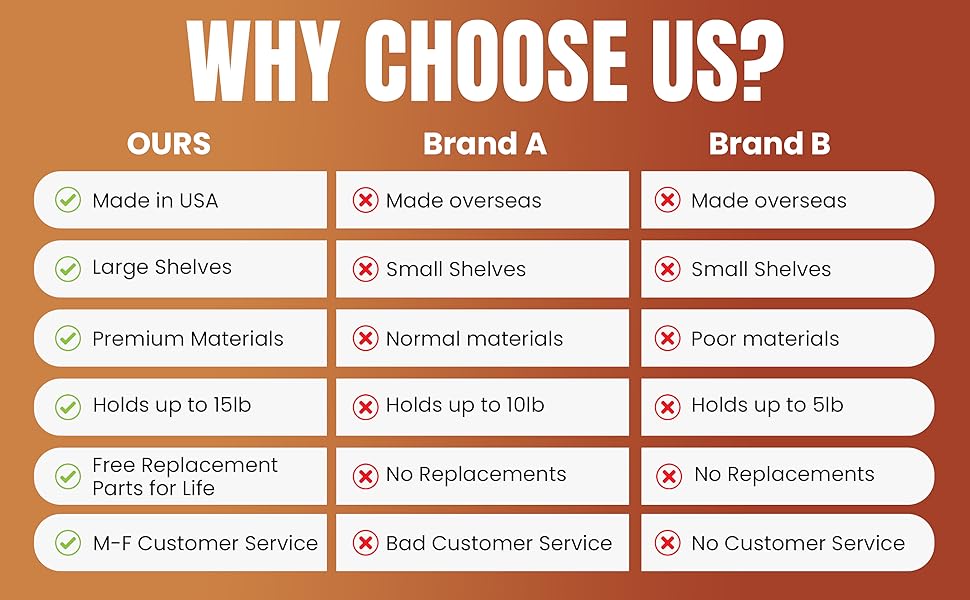 WHY CHOOSE US?

| OURS | Brand A | Brand B |
|---|---|---|
| Made in USA | Made overseas | Made overseas |
| Large Shelves | Small Shelves | Small Shelves |
| Premium Materials | Normal materials | Poor materials |
| Holds up to 15lb | Holds up to 10lb | Holds up to 5lb |
| Free Replacement Parts for Life | No Replacements | No Replacements |
| M-F Customer Service | Bad Customer Service | No Customer Service |